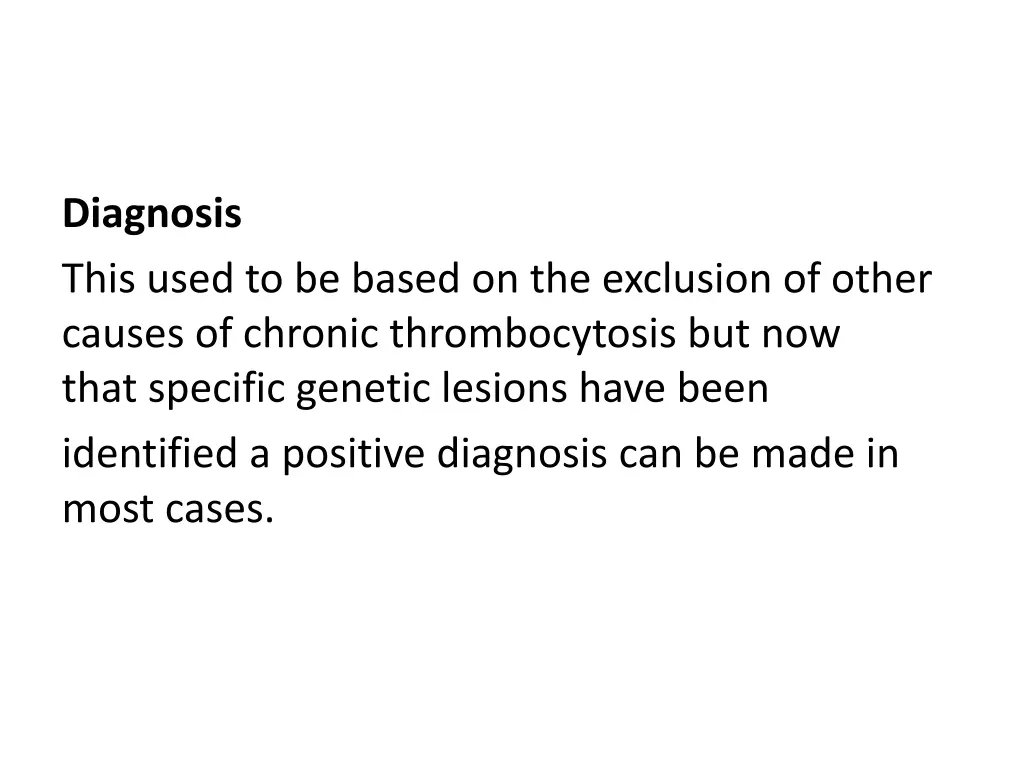 Diagnosis

This used to be based on the exclusion of other causes of chronic thrombocytosis but now that specific genetic lesions have been identified a positive diagnosis can be made in most cases.